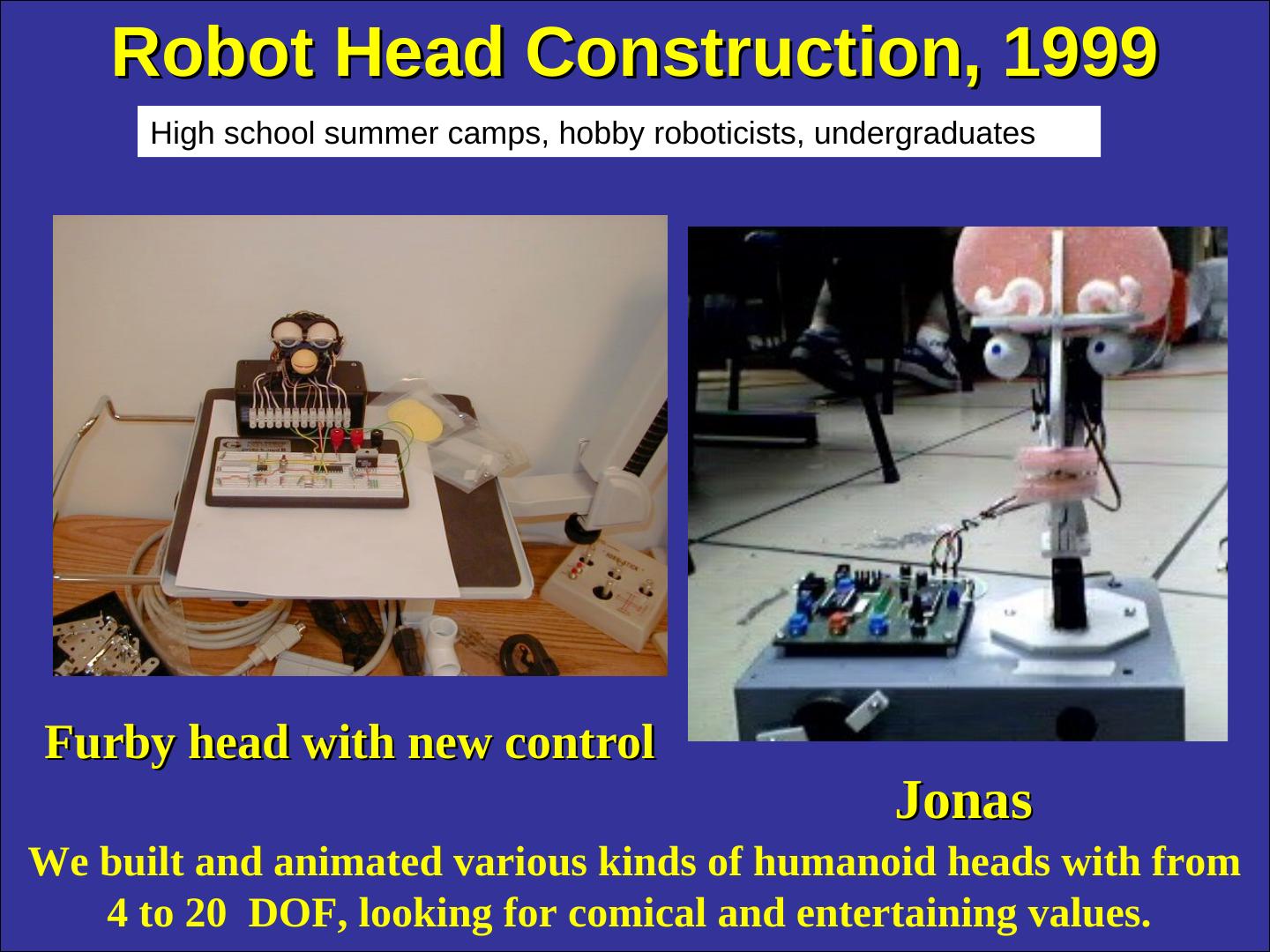 Robot Head Construction, 1999

High school summer camps, hobby roboticists, undergraduates

Furby head with new control

Jonas

We built and animated various kinds of humanoid heads with from 4 to 20 DOF, looking for comical and entertaining values.